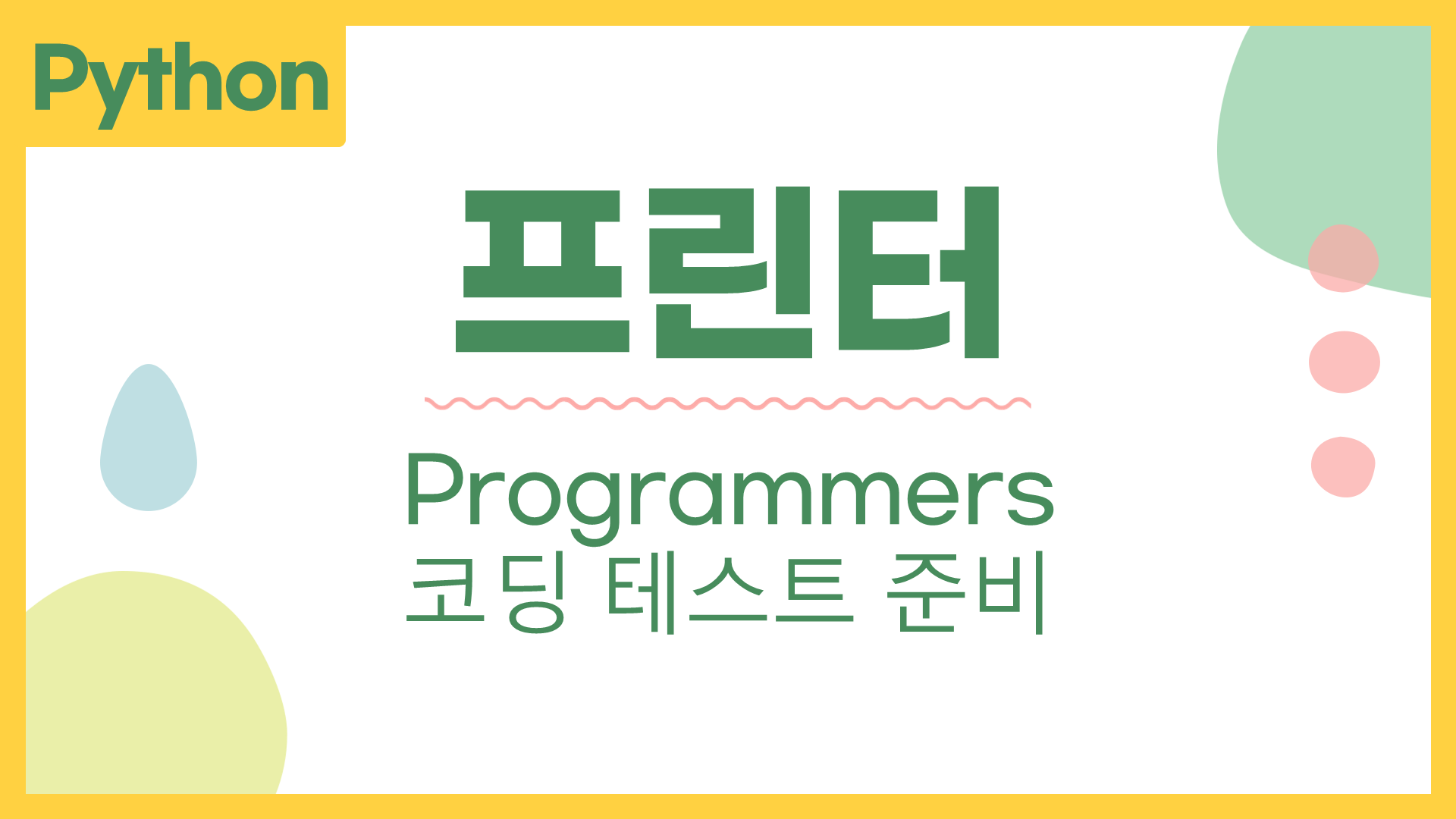 Python

프린터

Programmers
코딩 테스트 준비